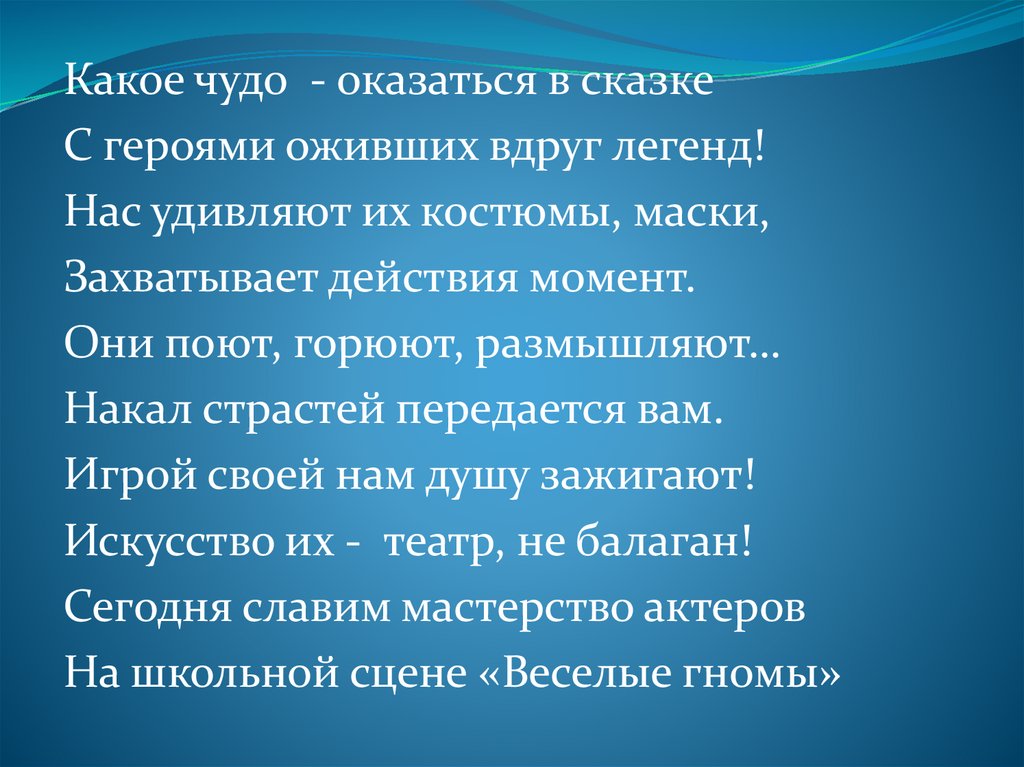 Какое чудо - оказаться в сказке
С героями оживших вдруг легенд!
Нас удивляют их костюмы, маски,
Захватывает действия момент.
Они поют, горюют, размышляют…
Накал страстей передается вам.
Игрой своей нам душу зажигают!
Искусство их - театр, не балаган!
Сегодня славим мастерство актеров
На школьной сцене «Веселые гномы»